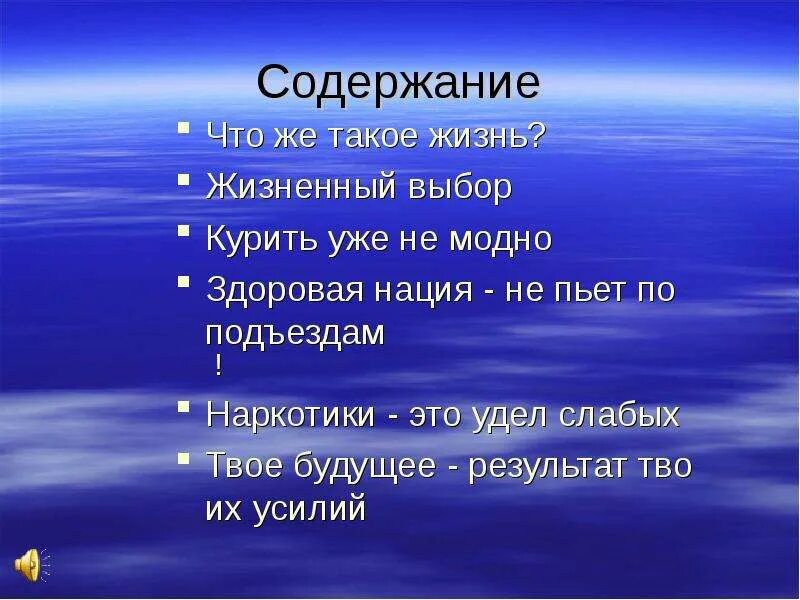 Содержание

- Что же такое жизнь?
- Жизненный выбор
- Курить уже не модно
- Здоровая нация - не пьет по подъездам
!
- Наркотики - это удел слабых
- Твое будущее - результат тво их усилий